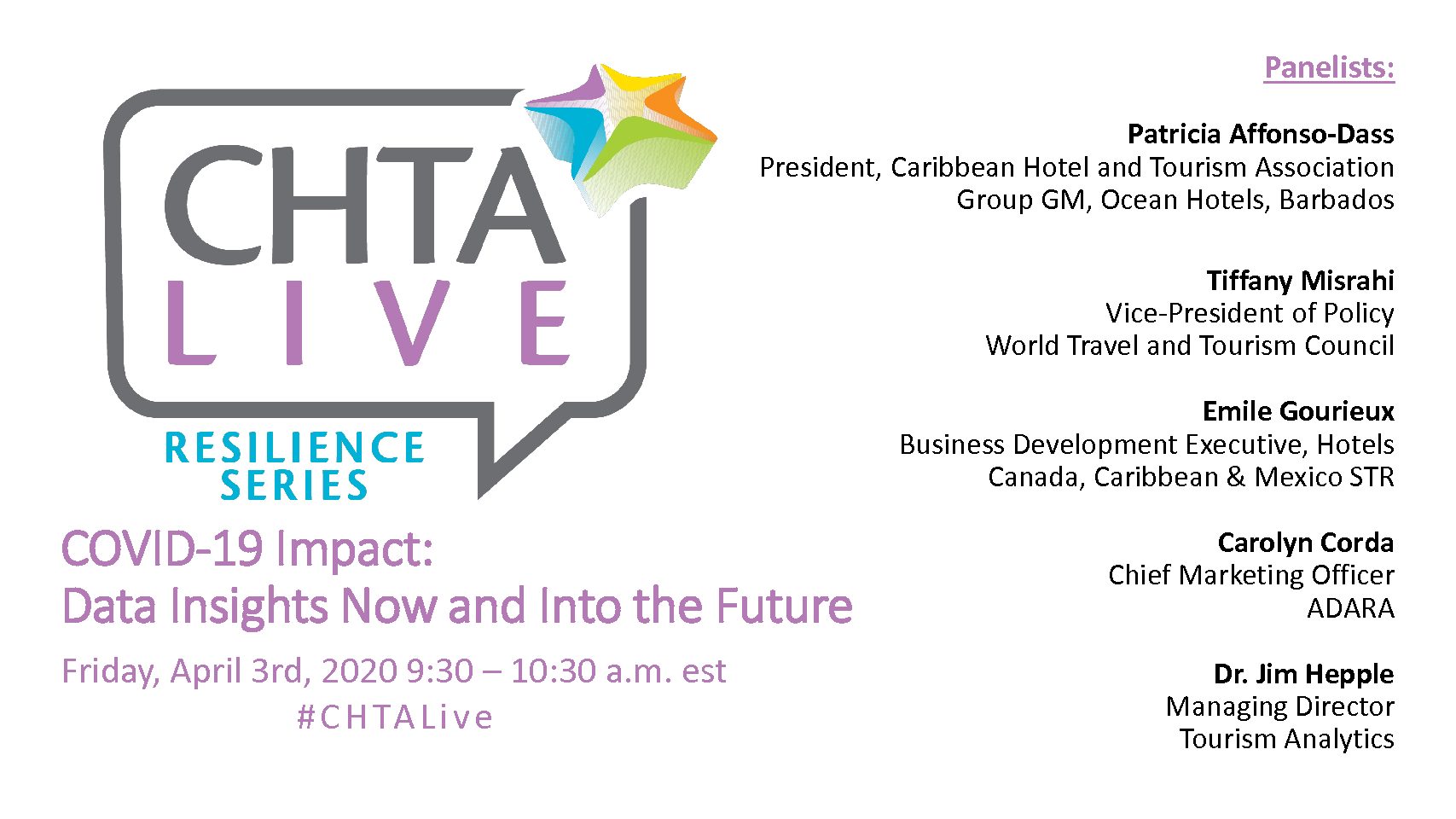 CHTA
LIVE
RESILIENCE SERIES

COVID-19 Impact:
Data Insights Now and Into the Future

Friday, April 3rd, 2020 9:30 – 10:30 a.m. est
#CHTALive

Panelists:

Patricia Affonso-Dass
President, Caribbean Hotel and Tourism Association
Group GM, Ocean Hotels, Barbados

Tiffany Misrahi
Vice-President of Policy
World Travel and Tourism Council

Emile Gourieux
Business Development Executive, Hotels
Canada, Caribbean & Mexico STR

Carolyn Corda
Chief Marketing Officer
ADARA

Dr. Jim Hepple
Managing Director
Tourism Analytics